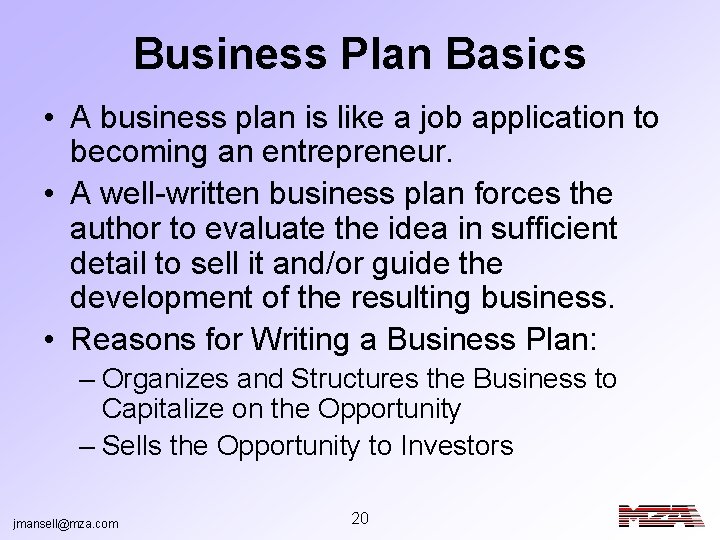 Business Plan Basics

• A business plan is like a job application to becoming an entrepreneur.

• A well-written business plan forces the author to evaluate the idea in sufficient detail to sell it and/or guide the development of the resulting business.

• Reasons for Writing a Business Plan:

– Organizes and Structures the Business to Capitalize on the Opportunity

– Sells the Opportunity to Investors

jmansell@mza.com

20

MZA